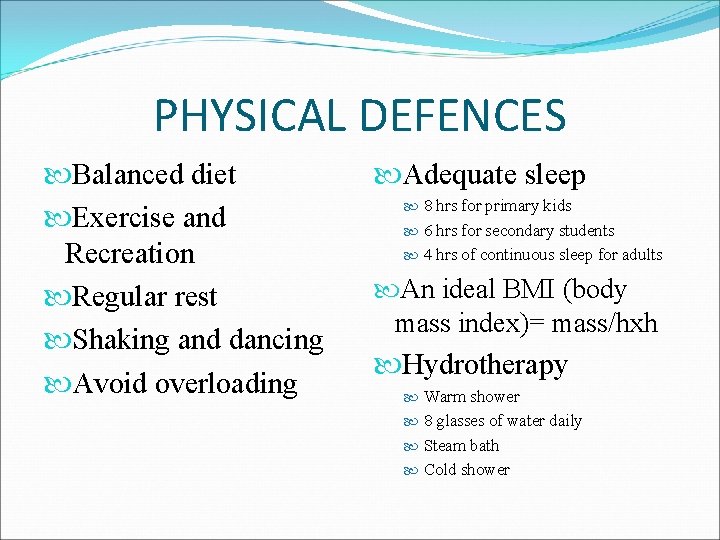 PHYSICAL DEFENCES

Balanced diet
Exercise and Recreation
Regular rest
Shaking and dancing
Avoid overloading

Adequate sleep
8 hrs for primary kids
6 hrs for secondary students
4 hrs of continuous sleep for adults
An ideal BMI (body mass index)= mass/hxh
Hydrotherapy
Warm shower
8 glasses of water daily
Steam bath
Cold shower